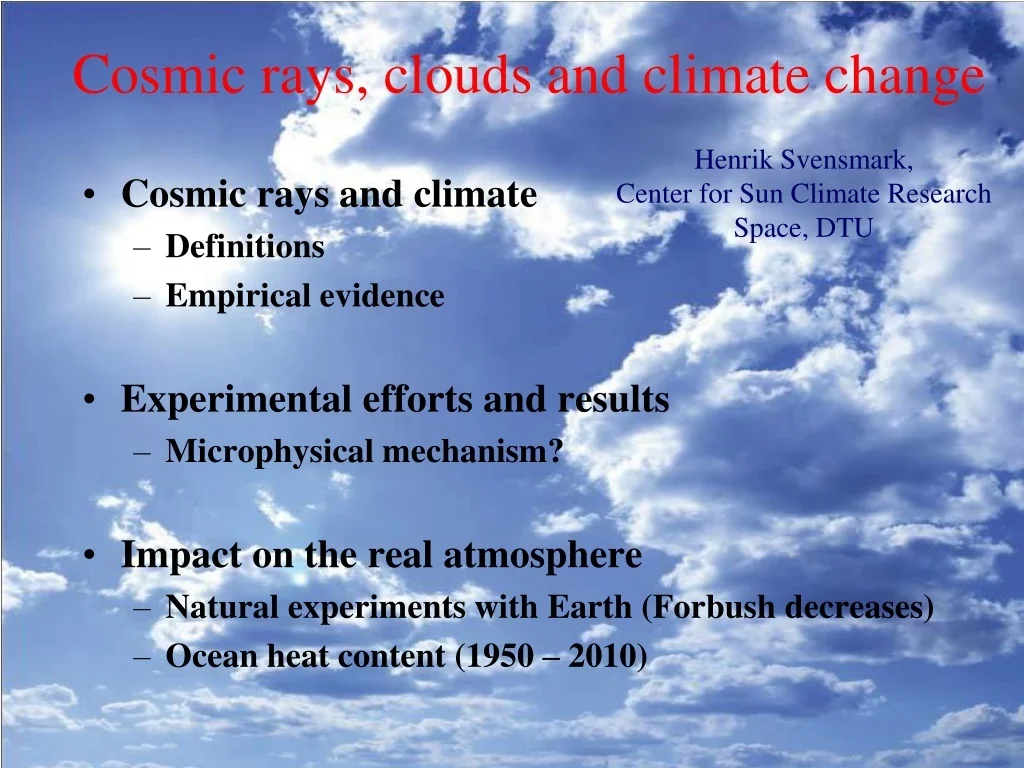 Cosmic rays, clouds and climate change

Henrik Svensmark,
Center for Sun Climate Research
Space, DTU

• Cosmic rays and climate
– Definitions
– Empirical evidence

• Experimental efforts and results
– Microphysical mechanism?

• Impact on the real atmosphere
– Natural experiments with Earth (Forbush decreases)
– Ocean heat content (1950 – 2010)